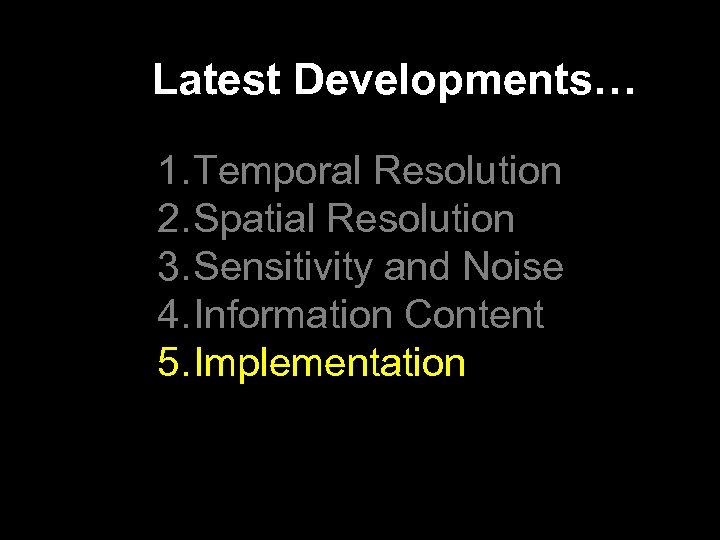 Latest Developments…

1. Temporal Resolution
2. Spatial Resolution
3. Sensitivity and Noise
4. Information Content
5. Implementation